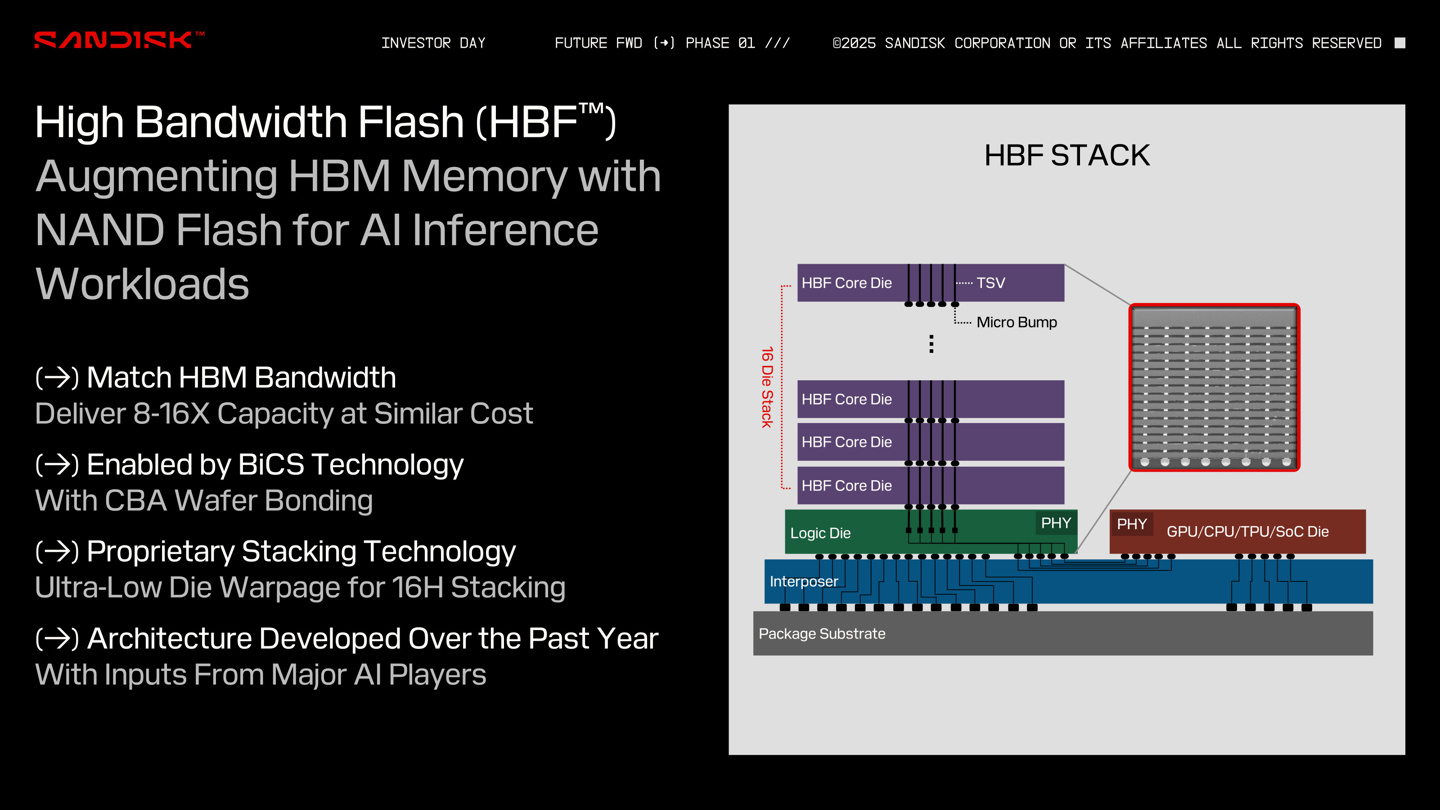 SANDISK™

INVESTOR DAY

FUTURE FWD (→) PHASE 01 ///

©2025 SANDISK CORPORATION OR ITS AFFILIATES ALL RIGHTS RESERVED

High Bandwidth Flash (HBF™)
Augmenting HBM Memory with NAND Flash for AI Inference Workloads

(→) Match HBM Bandwidth
Deliver 8-16X Capacity at Similar Cost

(→) Enabled by BiCS Technology
With CBA Wafer Bonding

(→) Proprietary Stacking Technology
Ultra-Low Die Warpage for 16H Stacking

(→) Architecture Developed Over the Past Year
With Inputs From Major AI Players

HBF STACK

HBF Core Die

TSV

Micro Bump

16 Die Stack

HBF Core Die

HBF Core Die

HBF Core Die

Logic Die

PHY

PHY

GPU/CPU/TPU/SoC Die

Interposer

Package Substrate